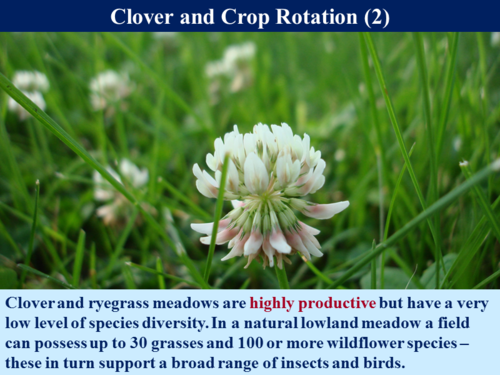 Clover and Crop Rotation (2)

Clover and ryegrass meadows are highly productive but have a very low level of species diversity. In a natural lowland meadow a field can possess up to 30 grasses and 100 or more wildflower species – these in turn support a broad range of insects and birds.